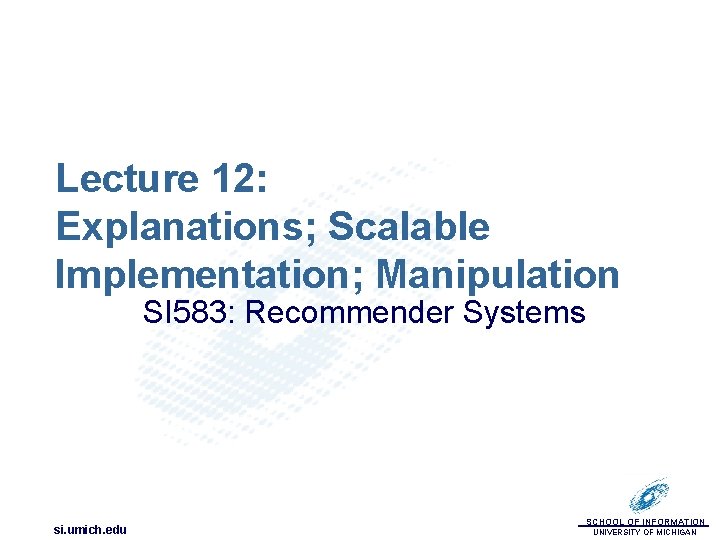 Lecture 12:
Explanations; Scalable Implementation; Manipulation

SI583: Recommender Systems

si.umich.edu

SCHOOL OF INFORMATION
UNIVERSITY OF MICHIGAN